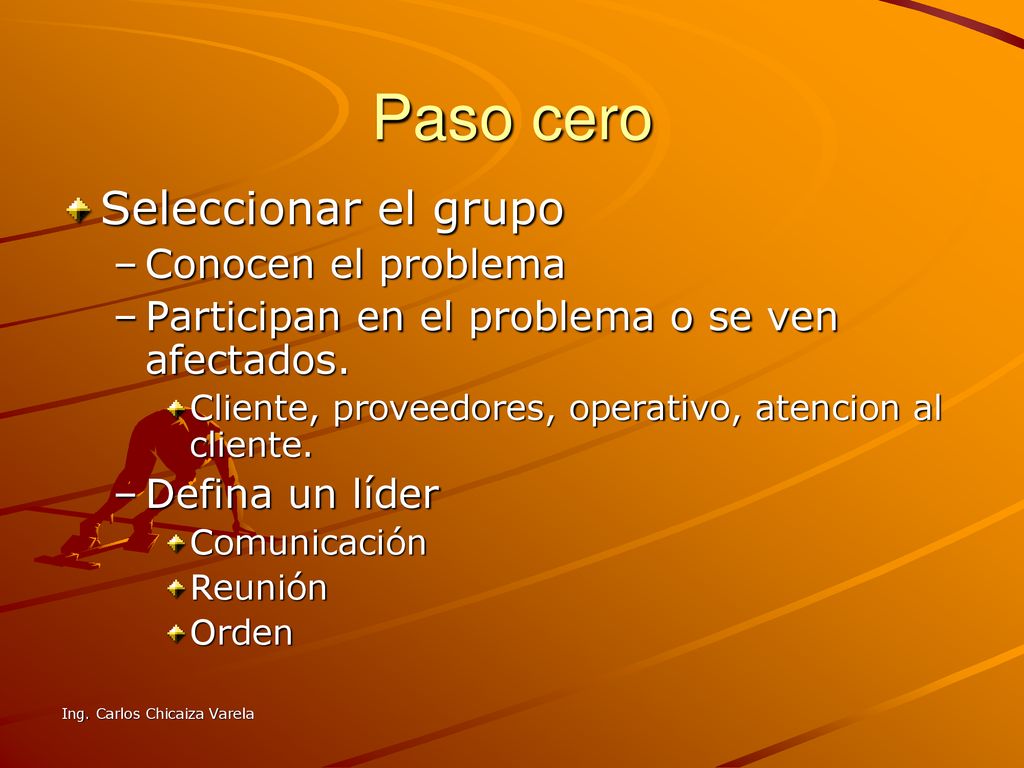 Paso cero

Seleccionar el grupo
– Conocen el problema
– Participan en el problema o se ven afectados.
Cliente, proveedores, operativo, atencion al cliente.
– Defina un líder
Comunicación
Reunión
Orden

Ing. Carlos Chicaiza Varela